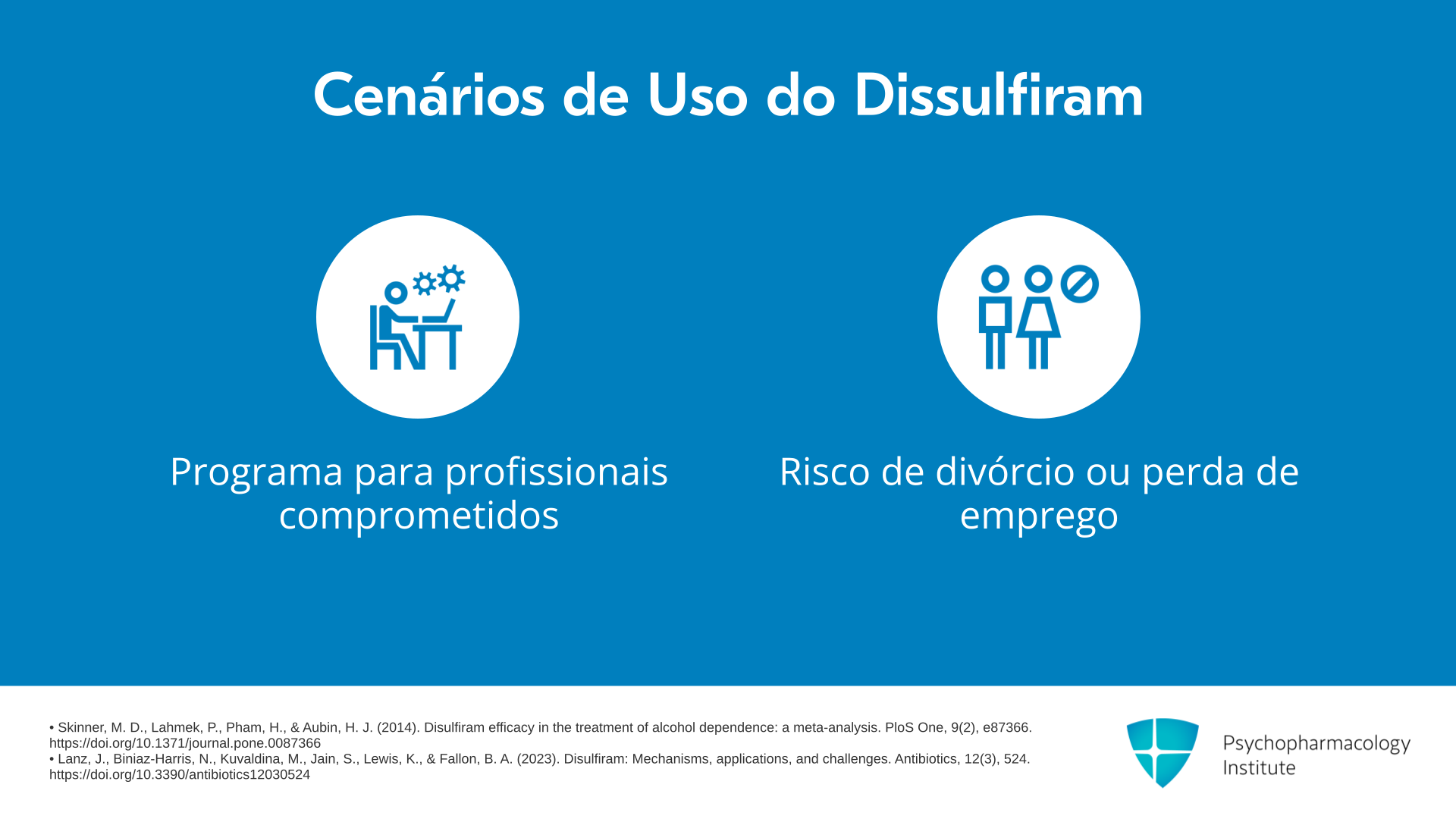 Cenários de Uso do Dissulfiram

Programa para profissionais comprometidos

Risco de divórcio ou perda de emprego

• Skinner, M. D., Lahmek, P., Pham, H., & Aubin, H. J. (2014). Disulfiram efficacy in the treatment of alcohol dependence: a meta-analysis. PloS One, 9(2), e87366. https://doi.org/10.1371/journal.pone.0087366
• Lanz, J., Biniaz-Harris, N., Kuvaldina, M., Jain, S., Lewis, K., & Fallon, B. A. (2023). Disulfiram: Mechanisms, applications, and challenges. Antibiotics, 12(3), 524. https://doi.org/10.3390/antibiotics12030524

Psychopharmacology Institute